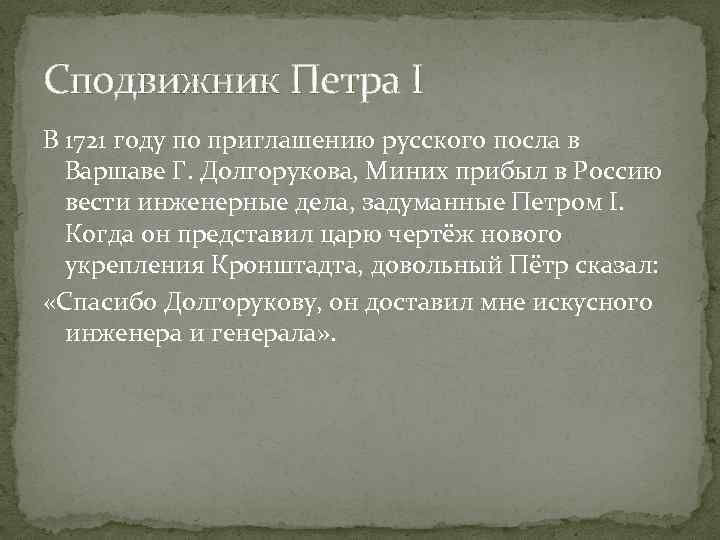 Сподвижник Петра I

В 1721 году по приглашению русского посла в Варшаве Г. Долгорукова, Миних прибыл в Россию вести инженерные дела, задуманные Петром I. Когда он представил царю чертёж нового укрепления Кронштадта, довольный Пётр сказал:

«Спасибо Долгорукову, он доставил мне искусного инженера и генерала».